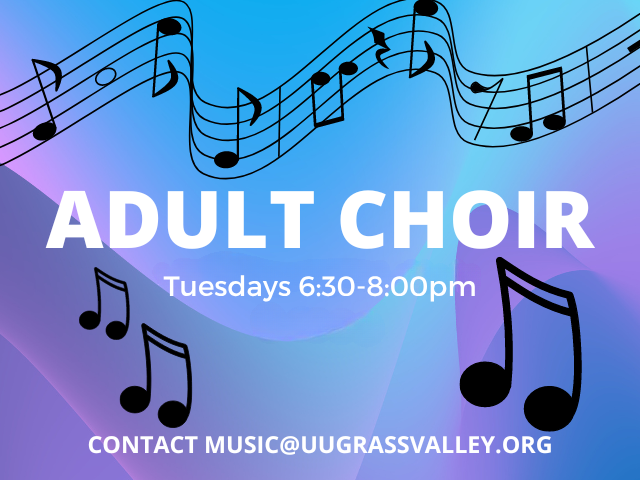 ADULT CHOIR

Tuesdays 6:30-8:00pm

CONTACT MUSIC@UUGRASSVALLEY.ORG